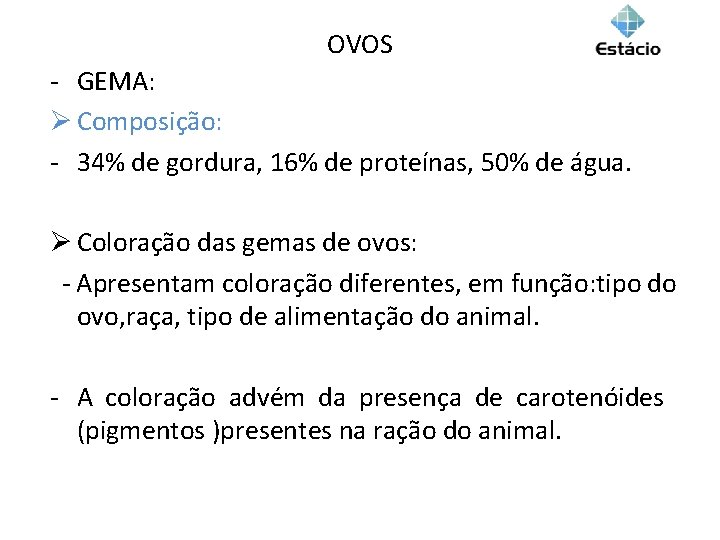 OVOS

Estácio

- GEMA:

➢ Composição:

- 34% de gordura, 16% de proteínas, 50% de água.

➢ Coloração das gemas de ovos:

- Apresentam coloração diferentes, em função:tipo do ovo,raça, tipo de alimentação do animal.

- A coloração advém da presença de carotenóides (pigmentos )presentes na ração do animal.